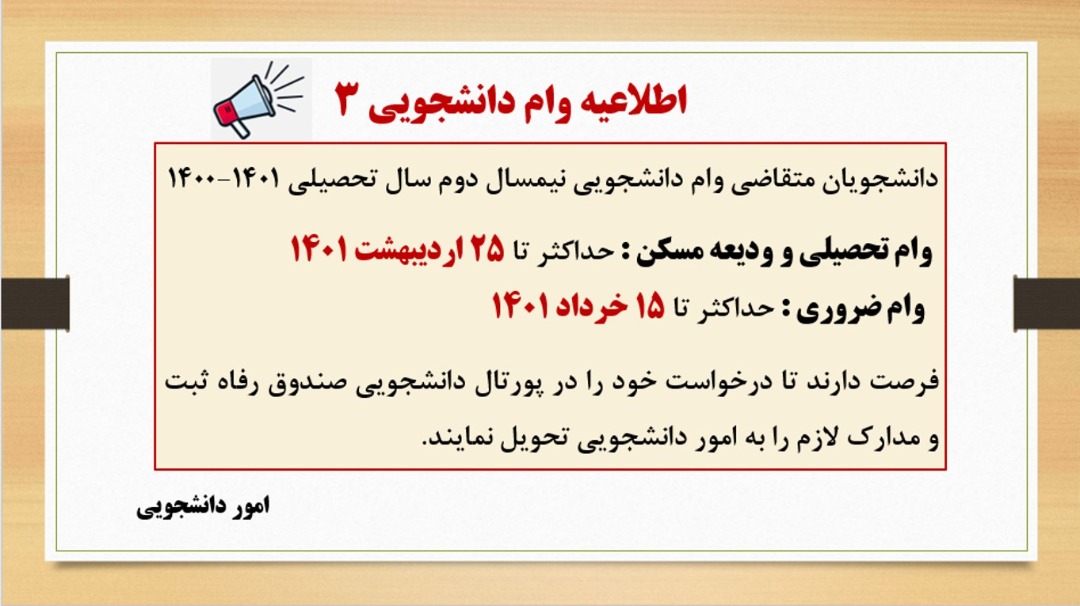 اطلاعیه وام دانشجویی ۳

دانشجویان متقاضی وام دانشجویی نیمسال دوم سال تحصیلی ۱۴۰۱-۱۴۰۰

وام تحصیلی و ودیعه مسکن : حداکثر تا ۲۵ اردیبهشت ۱۴۰۱

وام ضروری : حداکثر تا ۱۵ خرداد ۱۴۰۱

فرصت دارند تا درخواست خود را در پورتال دانشجویی صندوق رفاه ثبت و مدارک لازم را به امور دانشجویی تحویل نمایند.

امور دانشجویی